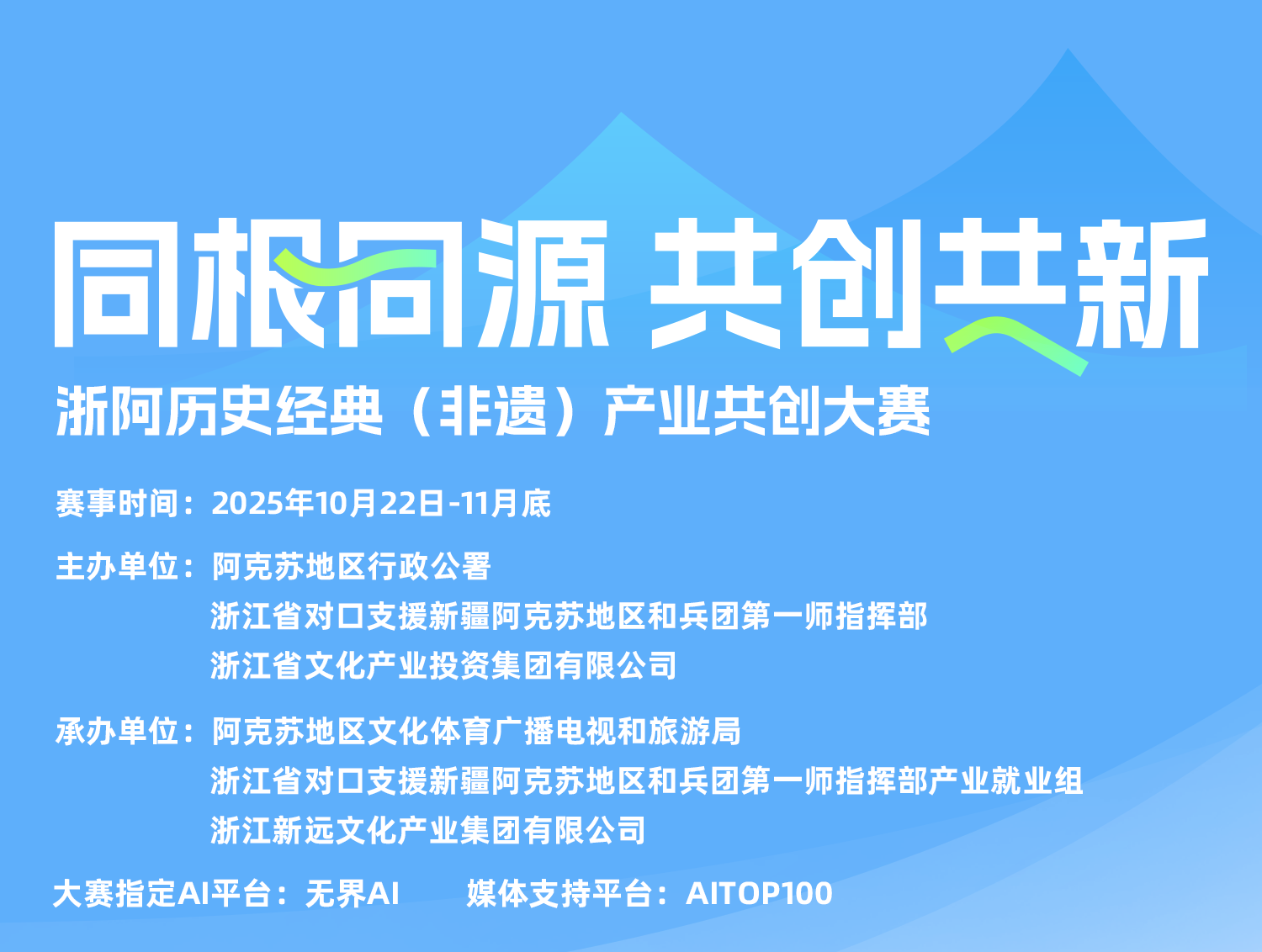 同根同源 共创共新

浙阿历史经典（非遗）产业共创大赛

赛事时间：2025年10月22日-11月底

主办单位：阿克苏地区行政公署
浙江省对口支援新疆阿克苏地区和兵团第一师指挥部
浙江省文化产业投资集团有限公司

承办单位：阿克苏地区文化体育广播电视和旅游局
浙江省对口支援新疆阿克苏地区和兵团第一师指挥部产业就业组
浙江新远文化产业集团有限公司

大赛指定AI平台：无界AI　　媒体支持平台：AITOP100